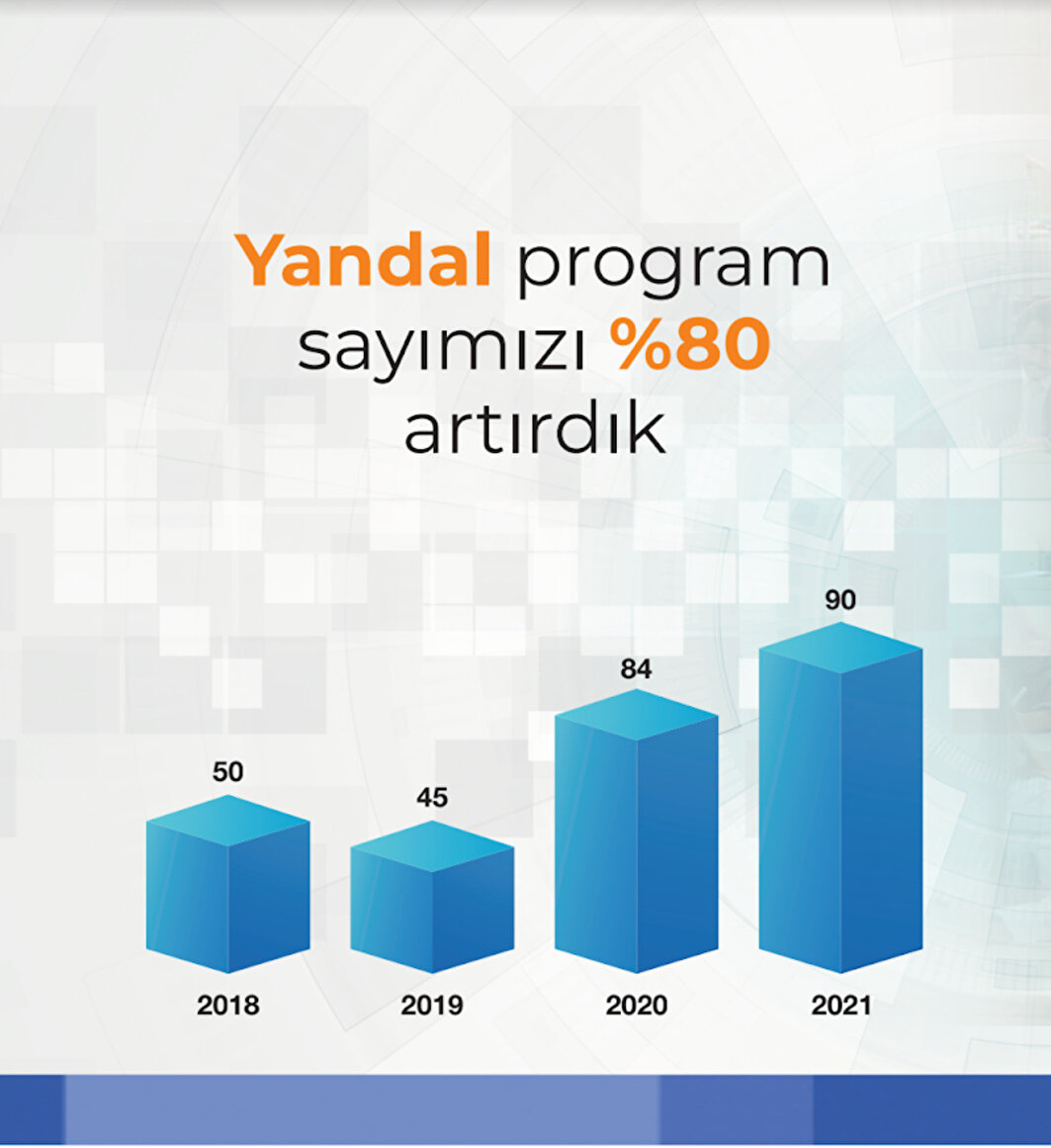 Yandal program sayımızı %80 artırdık

50
45
84
90

2018
2019
2020
2021